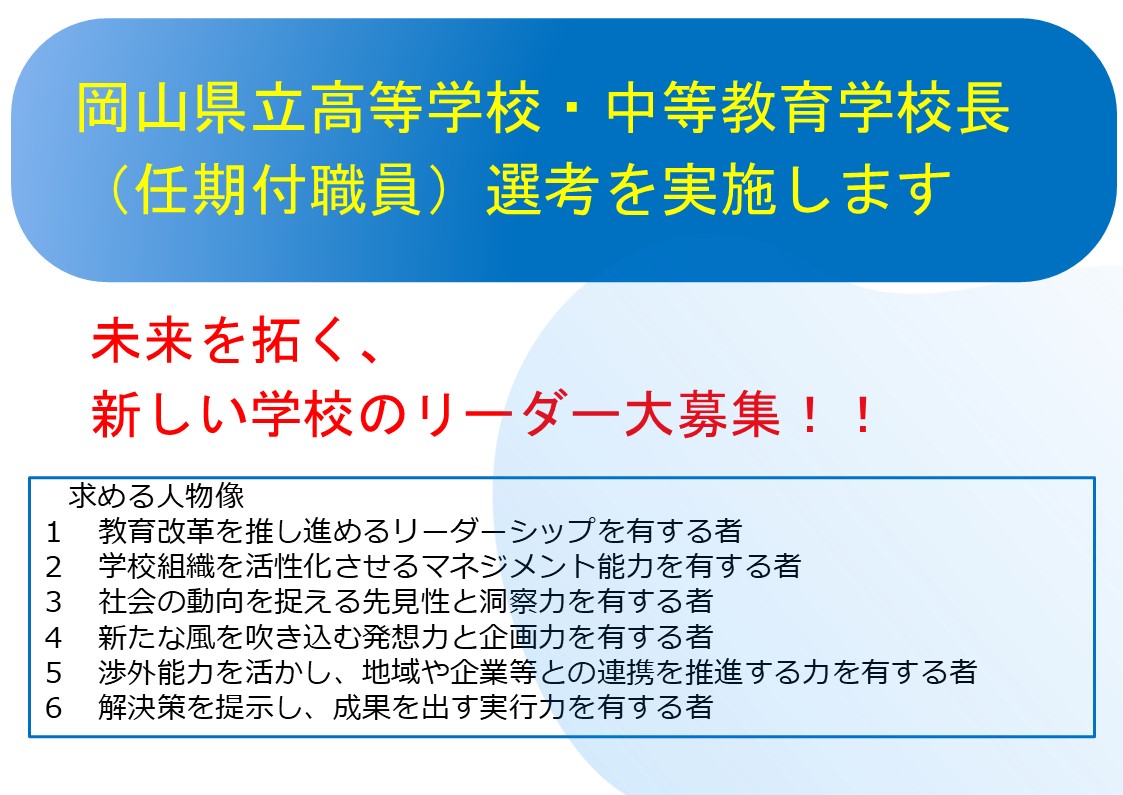 岡山県立高等学校・中等教育学校長（任期付職員）選考を実施します

未来を拓く、
新しい学校のリーダー大募集！！

求める人物像
1　教育改革を推し進めるリーダーシップを有する者
2　学校組織を活性化させるマネジメント能力を有する者
3　社会の動向を捉える先見性と洞察力を有する者
4　新たな風を吹き込む発想力と企画力を有する者
5　渉外能力を活かし、地域や企業等との連携を推進する力を有する者
6　解決策を提示し、成果を出す実行力を有する者